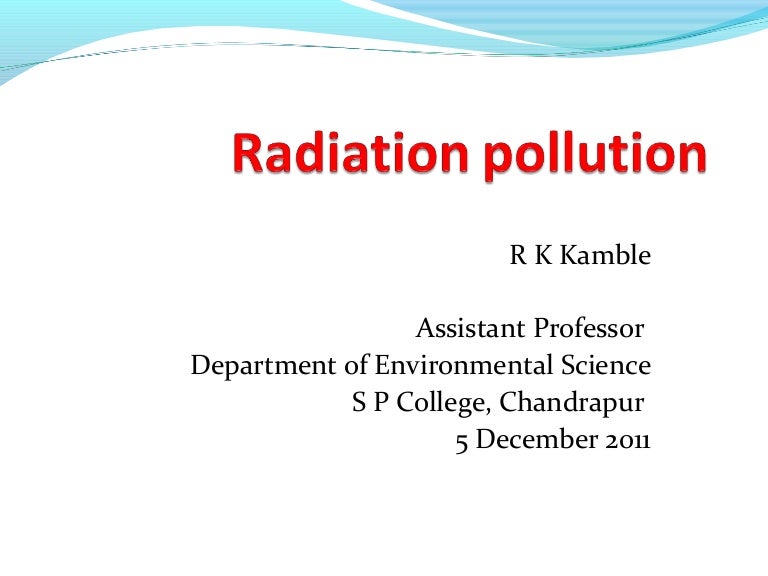 Radiation pollution

R K Kamble

Assistant Professor
Department of Environmental Science
S P College, Chandrapur
5 December 2011